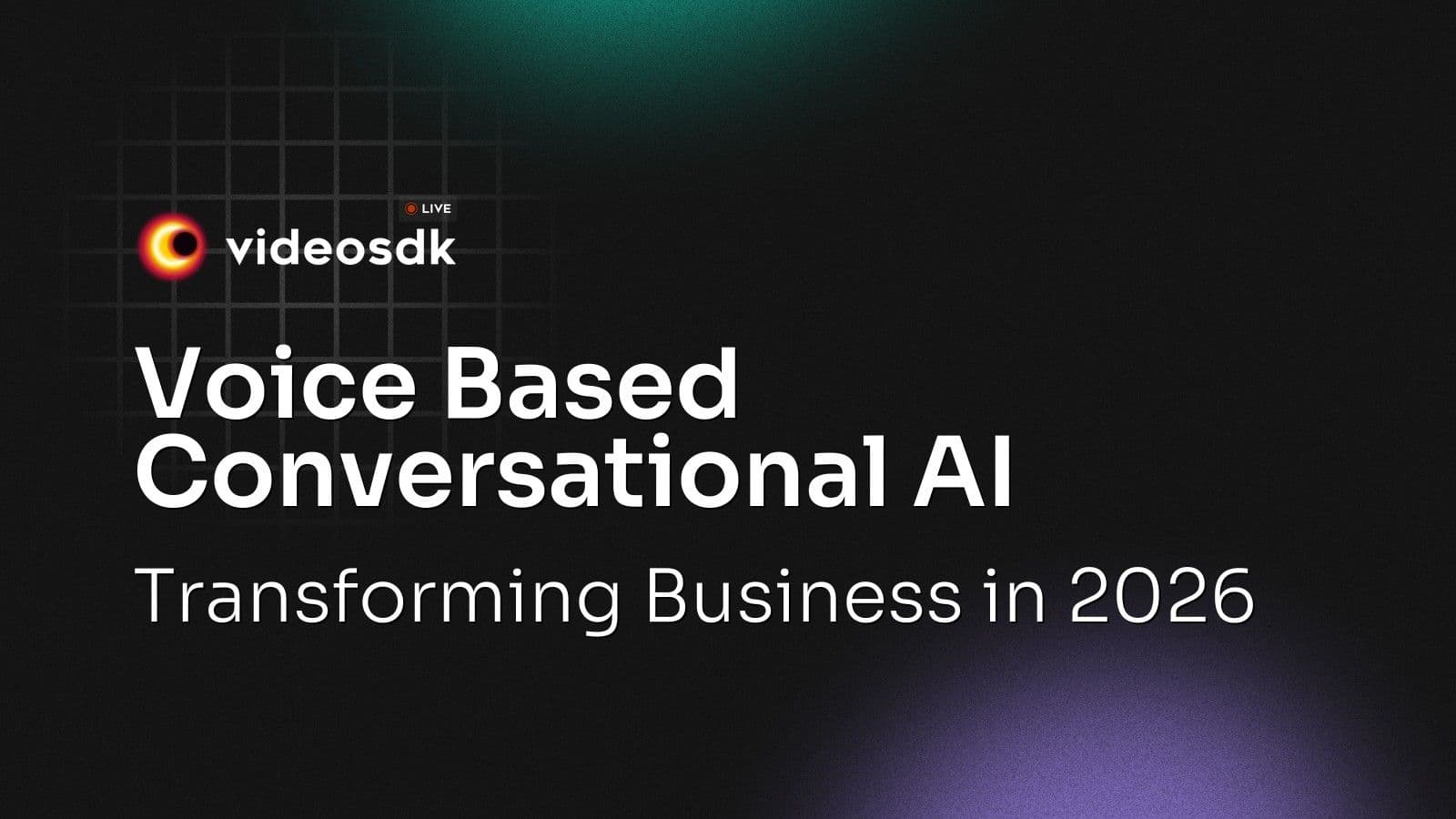 LIVE
videosdk

Voice Based Conversational AI

Transforming Business in 2026